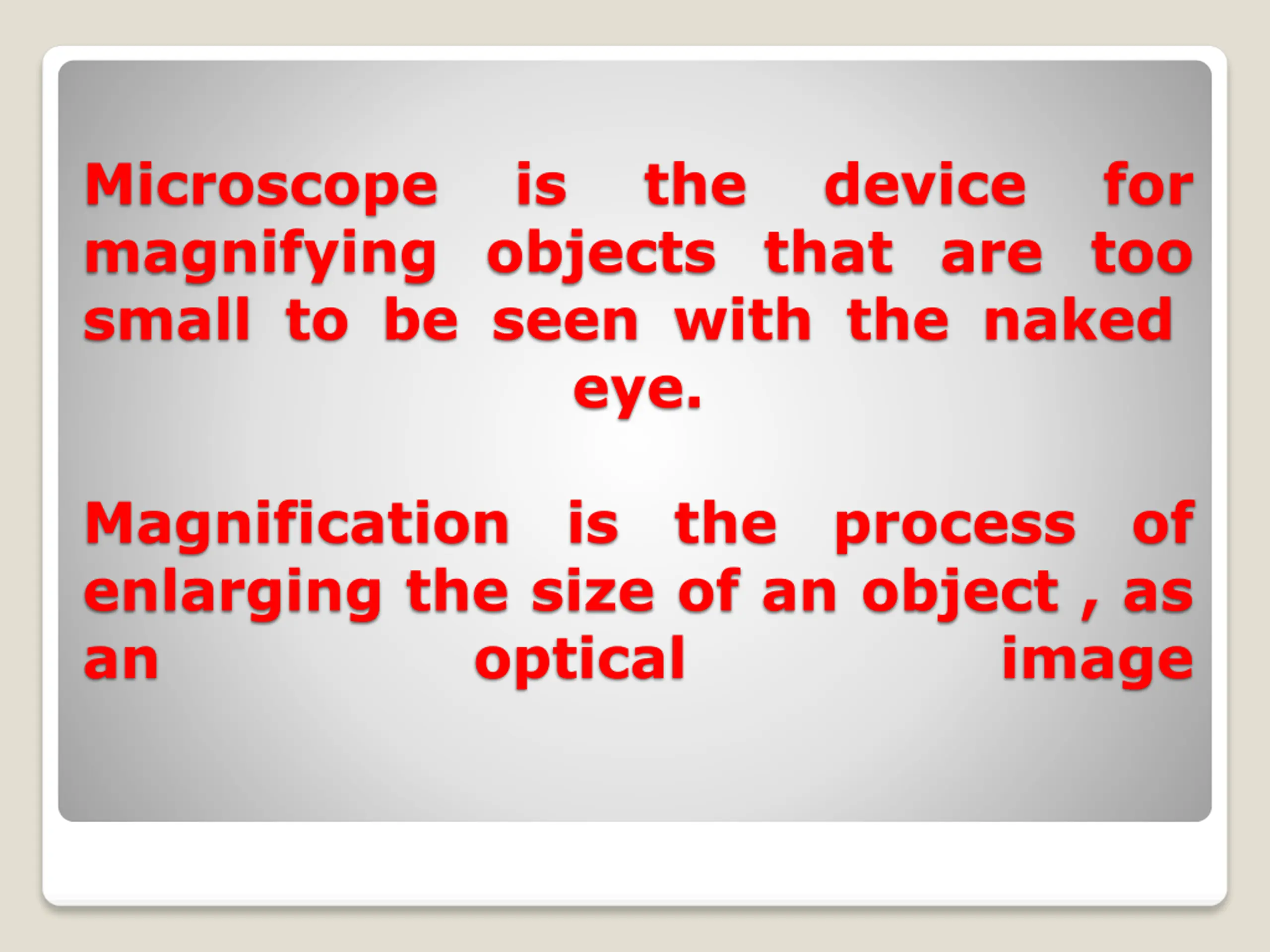 Microscope is the device for magnifying objects that are too small to be seen with the naked eye.

Magnification is the process of enlarging the size of an object , as an optical image